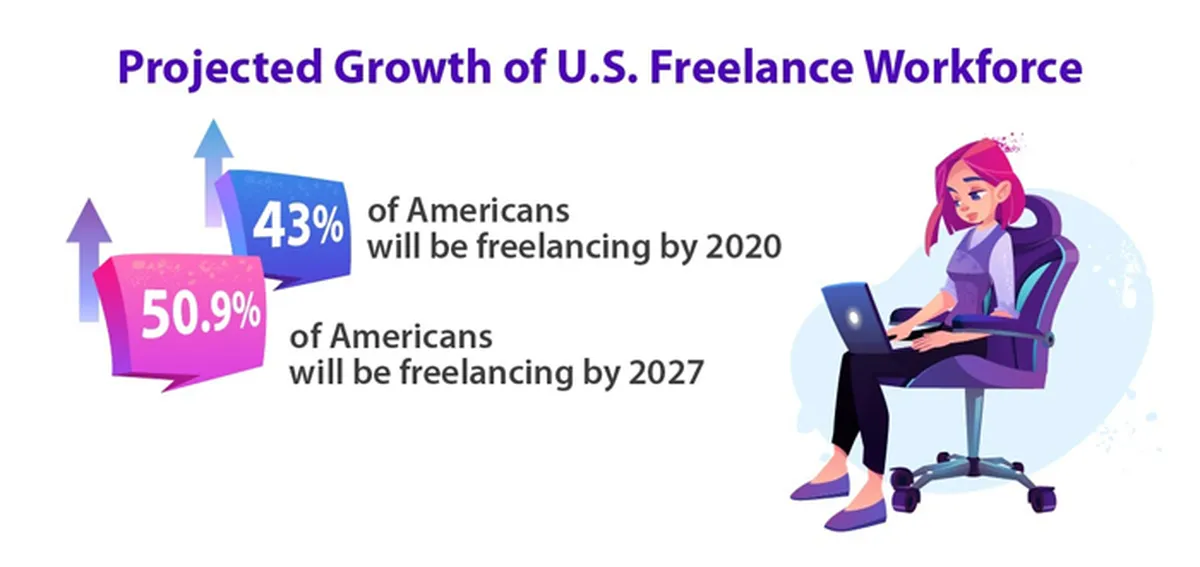 Projected Growth of U.S. Freelance Workforce

43% of Americans will be freelancing by 2020

50.9% of Americans will be freelancing by 2027